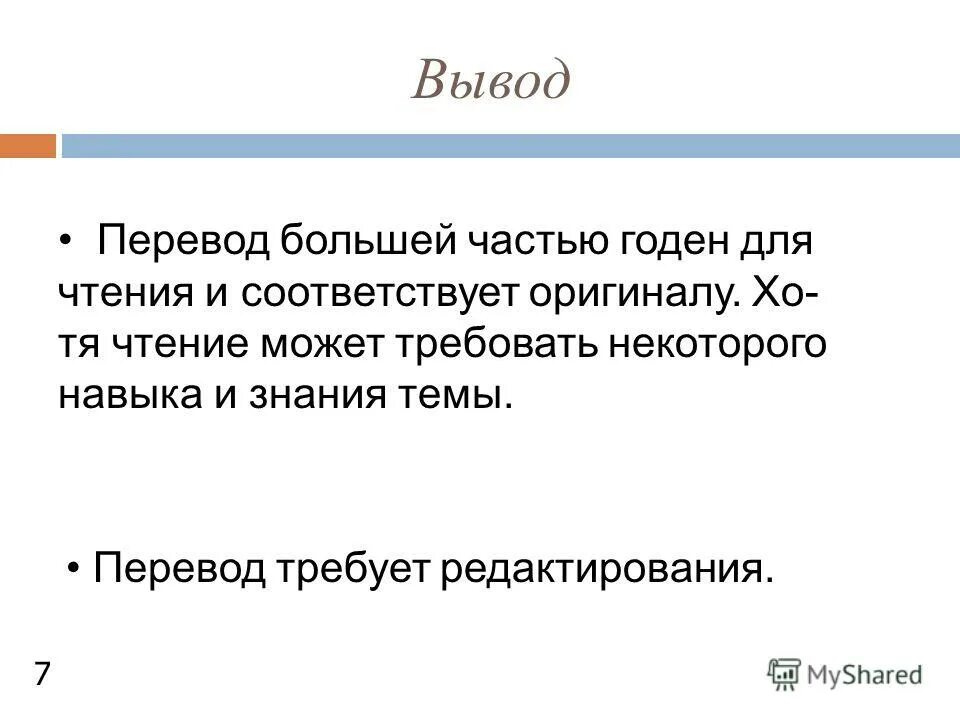 Вывод

• Перевод большей частью годен для чтения и соответствует оригиналу. Хотя чтение может требовать некоторого навыка и знания темы.

• Перевод требует редактирования.

7

MyShared